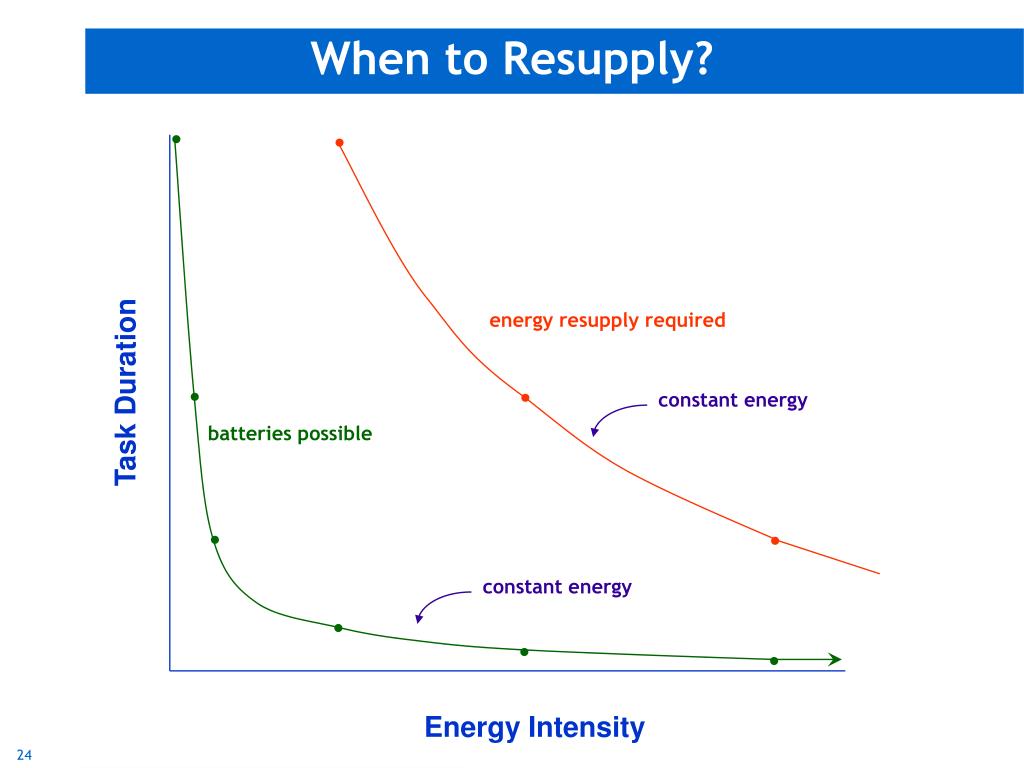 When to Resupply?

Task Duration

energy resupply required

constant energy

batteries possible

constant energy

Energy Intensity

24